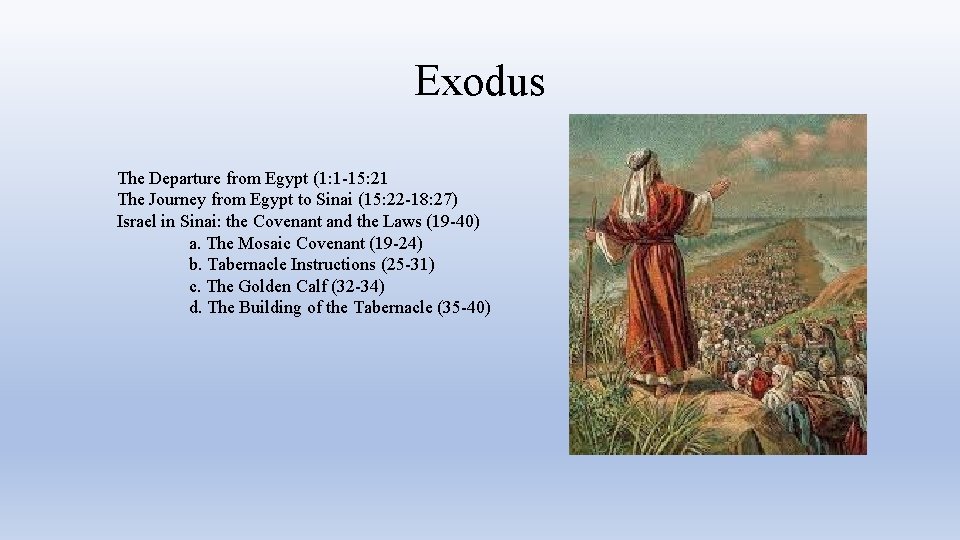 Exodus

The Departure from Egypt (1:1-15:21
The Journey from Egypt to Sinai (15:22-18:27)
Israel in Sinai: the Covenant and the Laws (19-40)
a. The Mosaic Covenant (19-24)
b. Tabernacle Instructions (25-31)
c. The Golden Calf (32-34)
d. The Building of the Tabernacle (35-40)